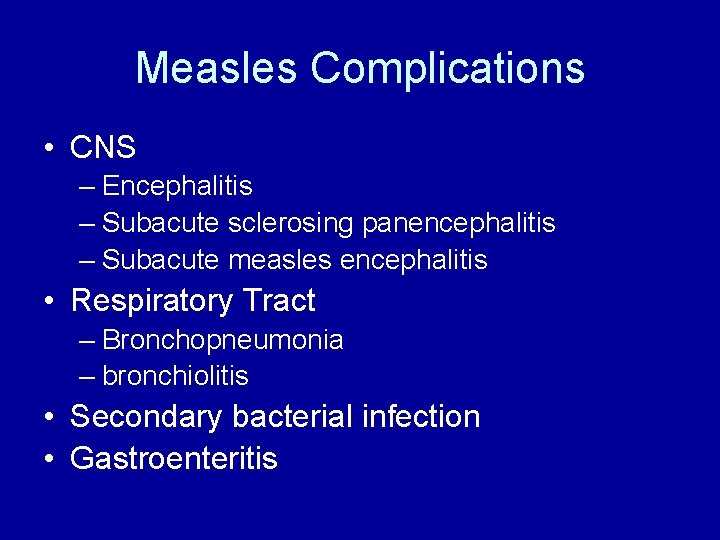 Measles Complications

• CNS
– Encephalitis
– Subacute sclerosing panencephalitis
– Subacute measles encephalitis
• Respiratory Tract
– Bronchopneumonia
– bronchiolitis
• Secondary bacterial infection
• Gastroenteritis